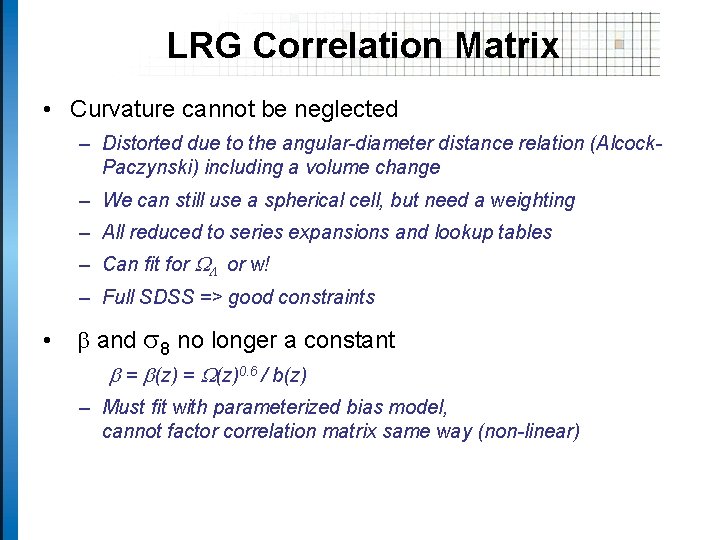 LRG Correlation Matrix

• Curvature cannot be neglected

– Distorted due to the angular-diameter distance relation (Alcock-Paczynski) including a volume change

– We can still use a spherical cell, but need a weighting

– All reduced to series expansions and lookup tables

– Can fit for $\Omega_\Lambda$ or w!

– Full SDSS => good constraints

• $\beta$ and $\sigma_8$ no longer a constant

$\beta = \beta(z) = \Omega(z)^{0.6} / b(z)$

– Must fit with parameterized bias model, cannot factor correlation matrix same way (non-linear)